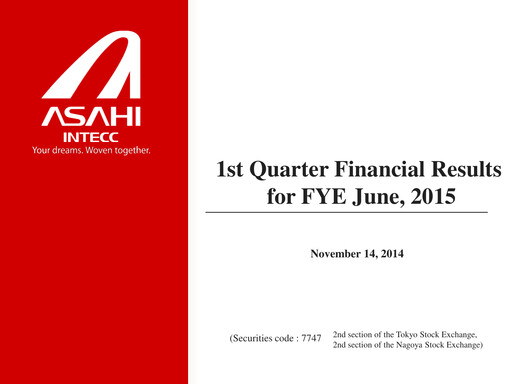 ASAHI
INTECC
Your dreams. Woven together.

1st Quarter Financial Results for FYE June, 2015

November 14, 2014

(Securities code : 7747 2nd section of the Tokyo Stock Exchange, 2nd section of the Nagoya Stock Exchange)